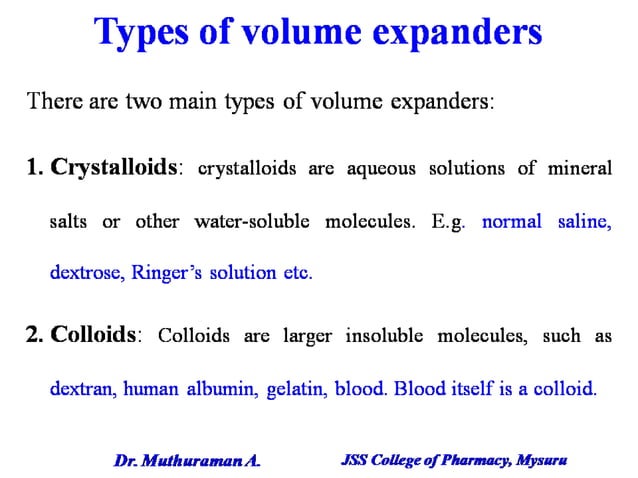 Types of volume expanders

There are two main types of volume expanders:

1. Crystalloids: crystalloids are aqueous solutions of mineral salts or other water-soluble molecules. E.g. normal saline, dextrose, Ringer's solution etc.

2. Colloids: Colloids are larger insoluble molecules, such as dextran, human albumin, gelatin, blood. Blood itself is a colloid.

Dr. Muthuraman A. JSS College of Pharmacy, Mysuru